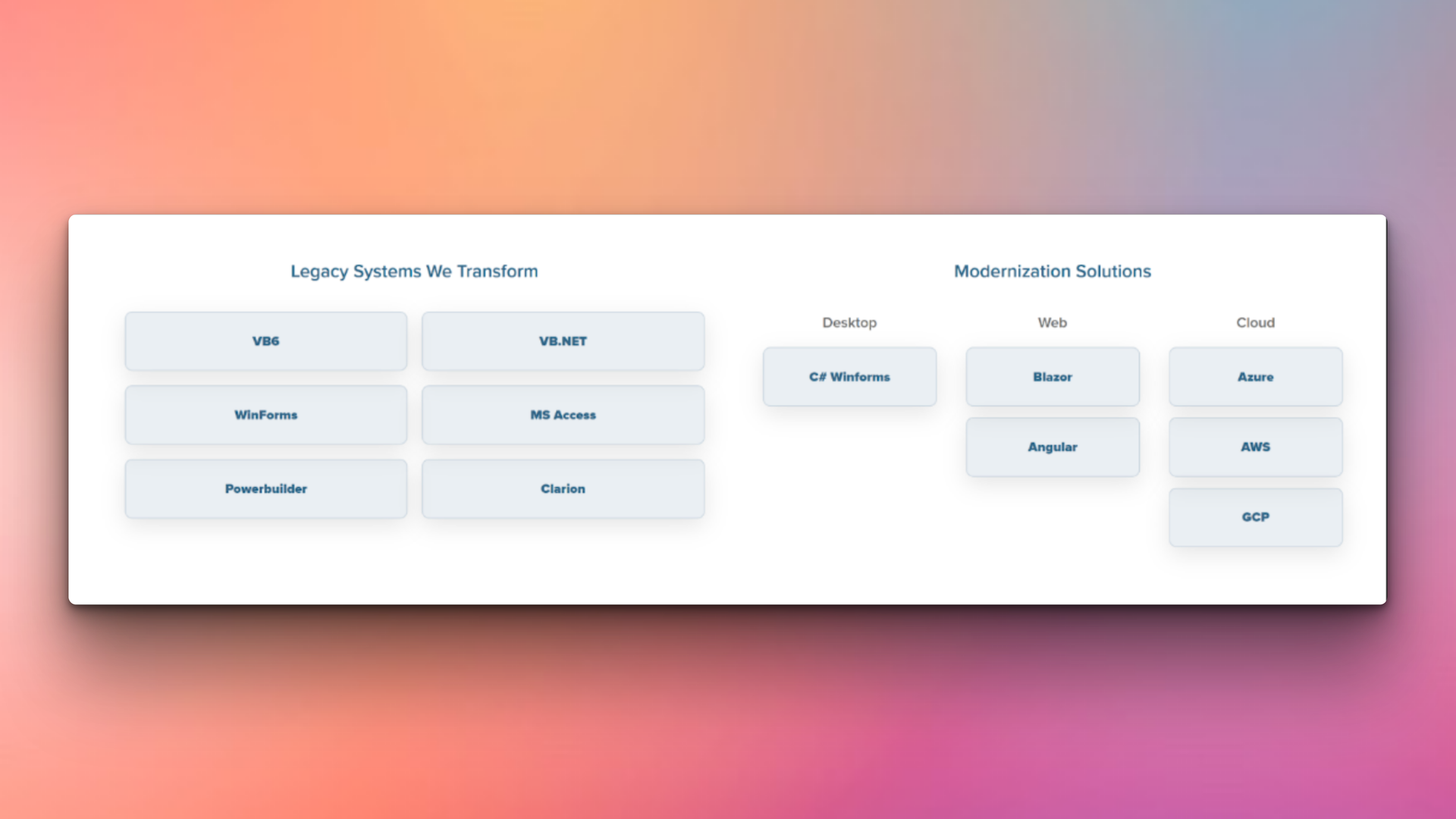 Legacy Systems We Transform

VB6

VB.NET

WinForms

MS Access

Powerbuilder

Clarion

Modernization Solutions

Desktop

C# Winforms

Web

Blazor

Angular

Cloud

Azure

AWS

GCP